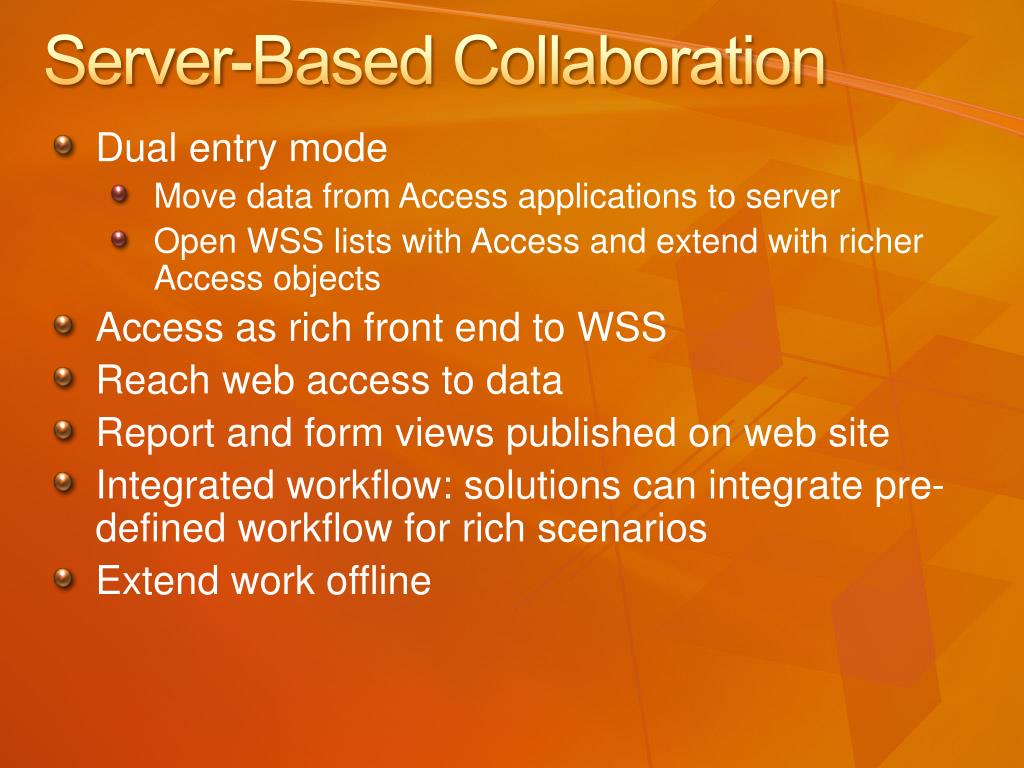 Server-Based Collaboration

Dual entry mode
Move data from Access applications to server
Open WSS lists with Access and extend with richer Access objects
Access as rich front end to WSS
Reach web access to data
Report and form views published on web site
Integrated workflow: solutions can integrate pre-defined workflow for rich scenarios
Extend work offline